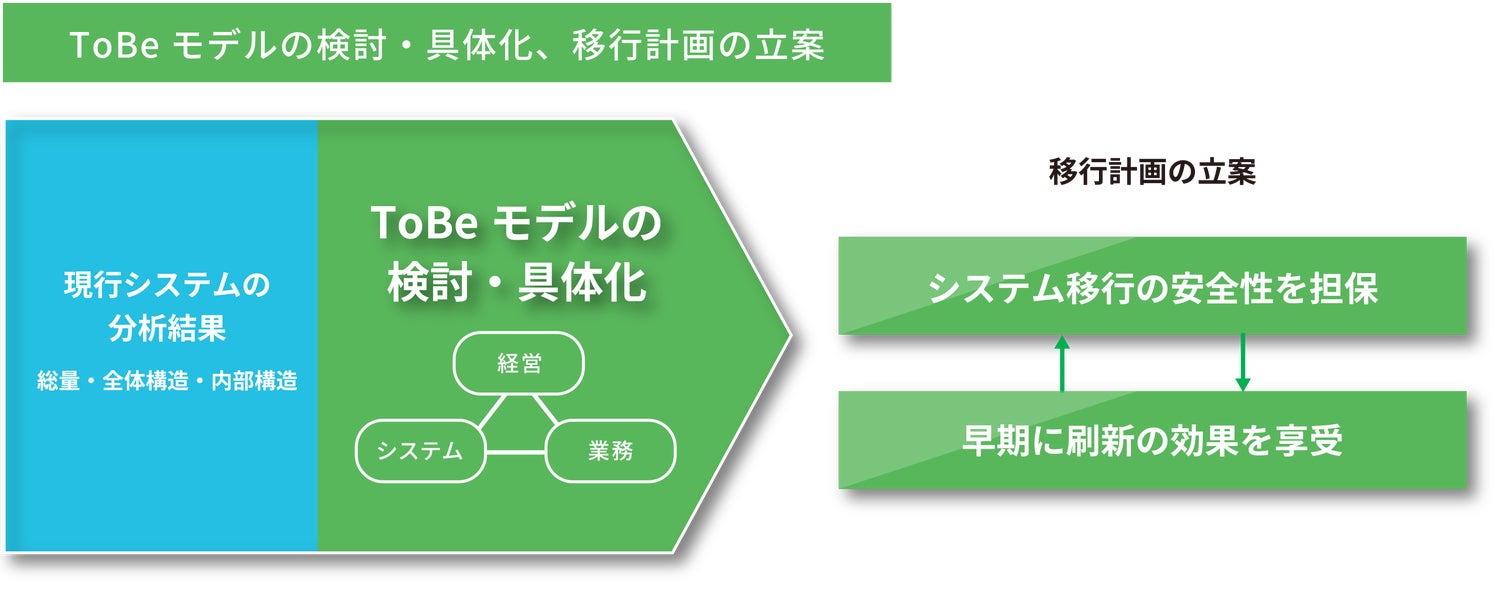 ToBe モデルの検討・具体化、移行計画の立案

現行システムの分析結果

総量・全体構造・内部構造

ToBe モデルの検討・具体化

経営

システム

業務

移行計画の立案

システム移行の安全性を担保

早期に刷新の効果を享受